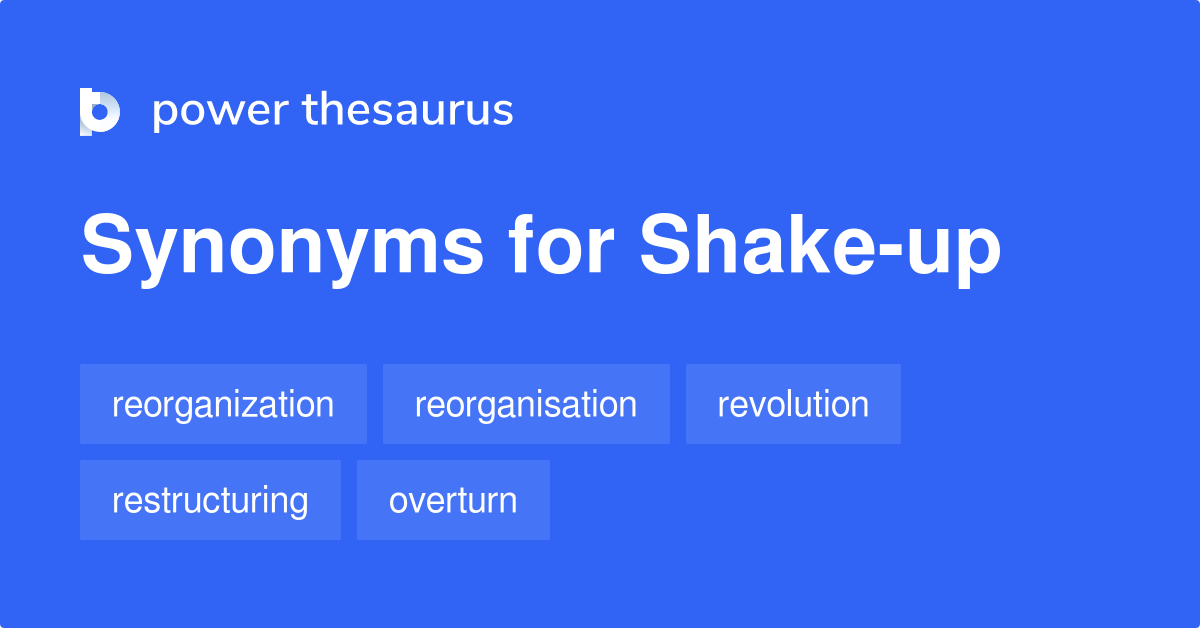 power thesaurus

Synonyms for Shake-up

reorganization
reorganisation
revolution
restructuring
overturn